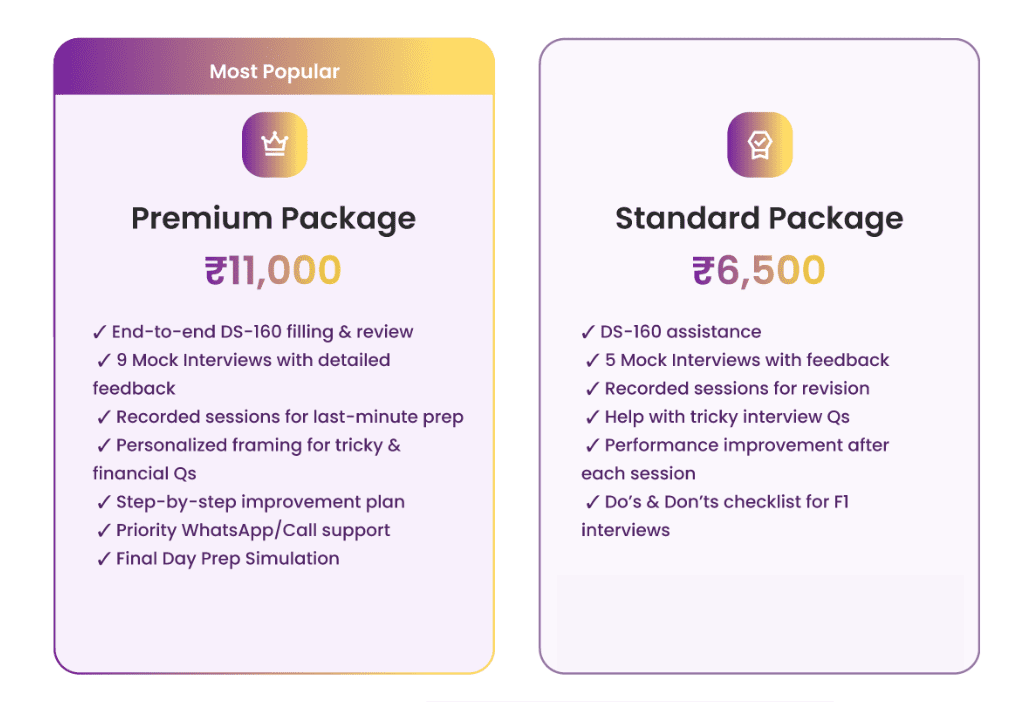 Most Popular

Premium Package

₹11,000

✓ End-to-end DS-160 filling & review
✓ 9 Mock Interviews with detailed feedback
✓ Recorded sessions for last-minute prep
✓ Personalized framing for tricky & financial Qs
✓ Step-by-step improvement plan
✓ Priority WhatsApp/Call support
✓ Final Day Prep Simulation

Standard Package

₹6,500

✓ DS-160 assistance
✓ 5 Mock Interviews with feedback
✓ Recorded sessions for revision
✓ Help with tricky interview Qs
✓ Performance improvement after each session
✓ Do's & Don'ts checklist for F1 interviews